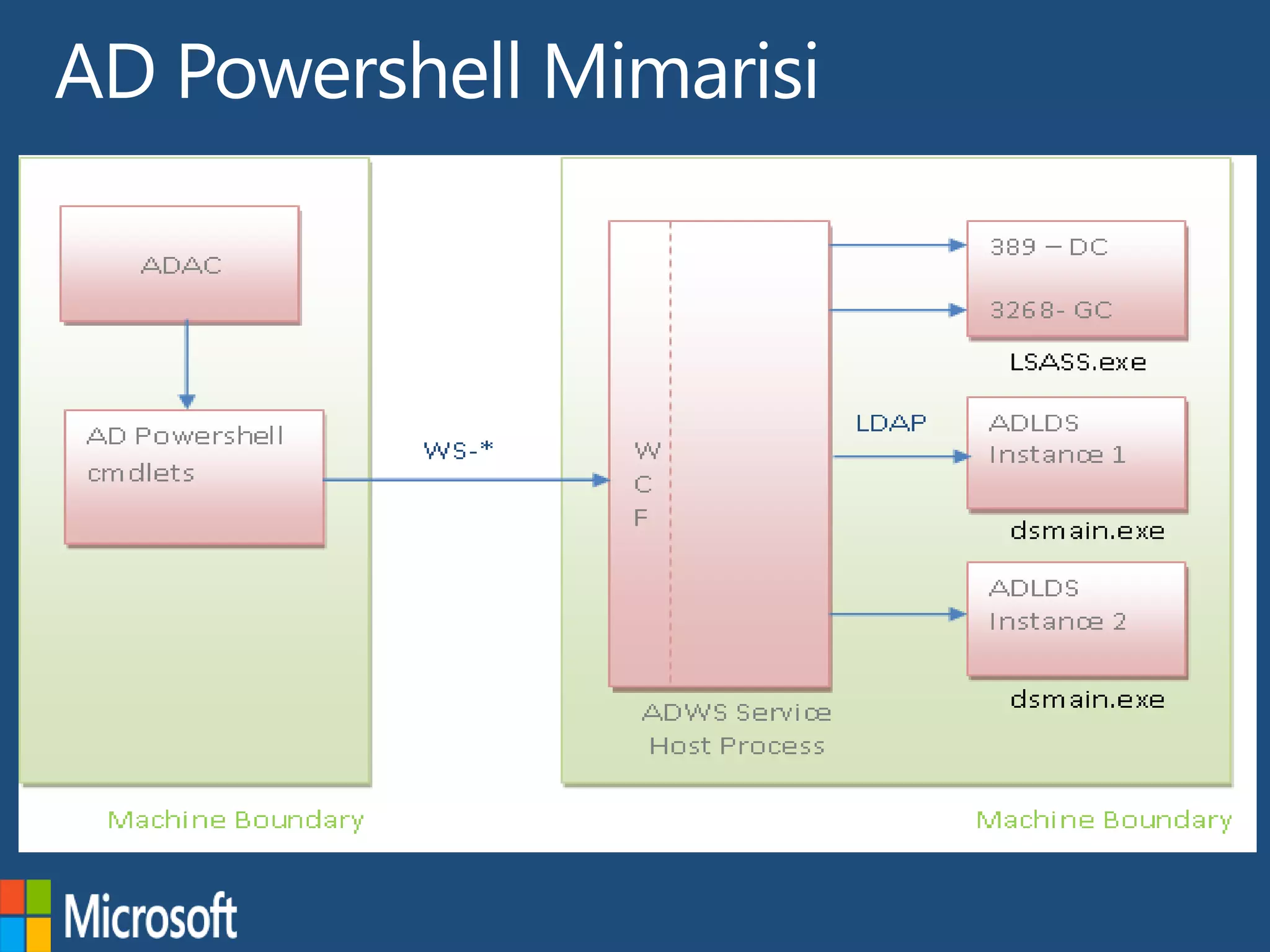 AD Powershell Mimarisi

ADAC

AD Powershell cmdlets

WS-*

W
C
F

ADWS Service Host Process

389 – DC

3268- GC

LSASS.exe

LDAP

ADLDS Instance 1

dsmain.exe

ADLDS Instance 2

dsmain.exe

Machine Boundary

Machine Boundary

Microsoft